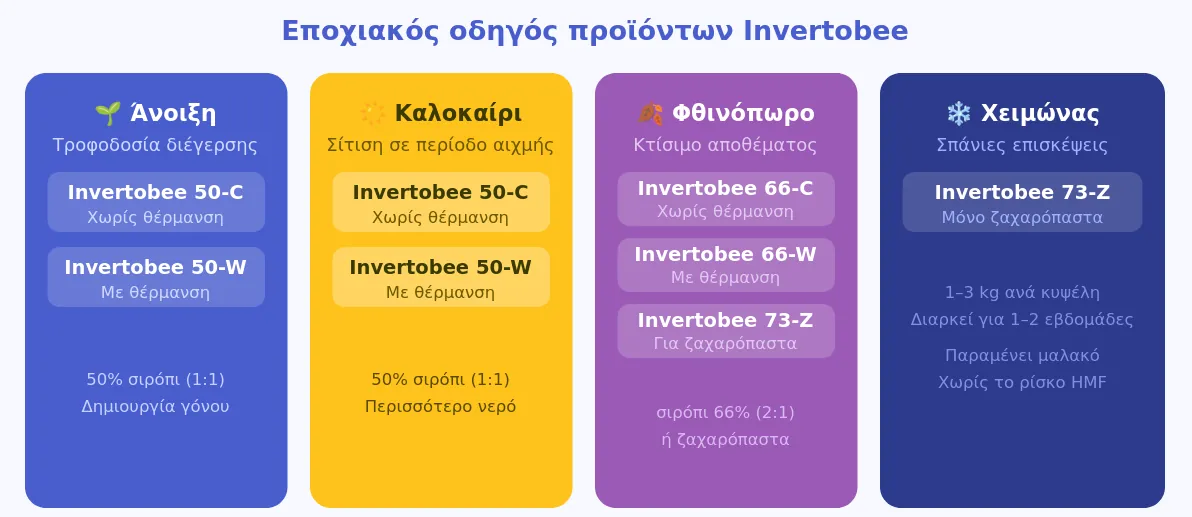 Εποχιακός οδηγός προϊόντων Invertobee

🌱 Άνοιξη
Τροφοδοσία διέγερσης

Invertobee 50-C
Χωρίς θέρμανση

Invertobee 50-W
Με θέρμανση

50% σιρόπι (1:1)
Δημιουργία γόνου

☀️ Καλοκαίρι
Σίτιση σε περίοδο αιχμής

Invertobee 50-C
Χωρίς θέρμανση

Invertobee 50-W
Με θέρμανση

50% σιρόπι (1:1)
Περισσότερο νερό

🍂 Φθινόπωρο
Κτίσιμο αποθέματος

Invertobee 66-C
Χωρίς θέρμανση

Invertobee 66-W
Με θέρμανση

Invertobee 73-Z
Για ζαχαρόπαστα

σιρόπι 66% (2:1)
ή ζαχαρόπαστα

❄️ Χειμώνας
Σπάνιες επισκέψεις

Invertobee 73-Z
Μόνο ζαχαρόπαστα

1–3 kg ανά κυψέλη
Διαρκεί για 1–2 εβδομάδες

Παραμένει μαλακό
Χωρίς το ρίσκο HMF